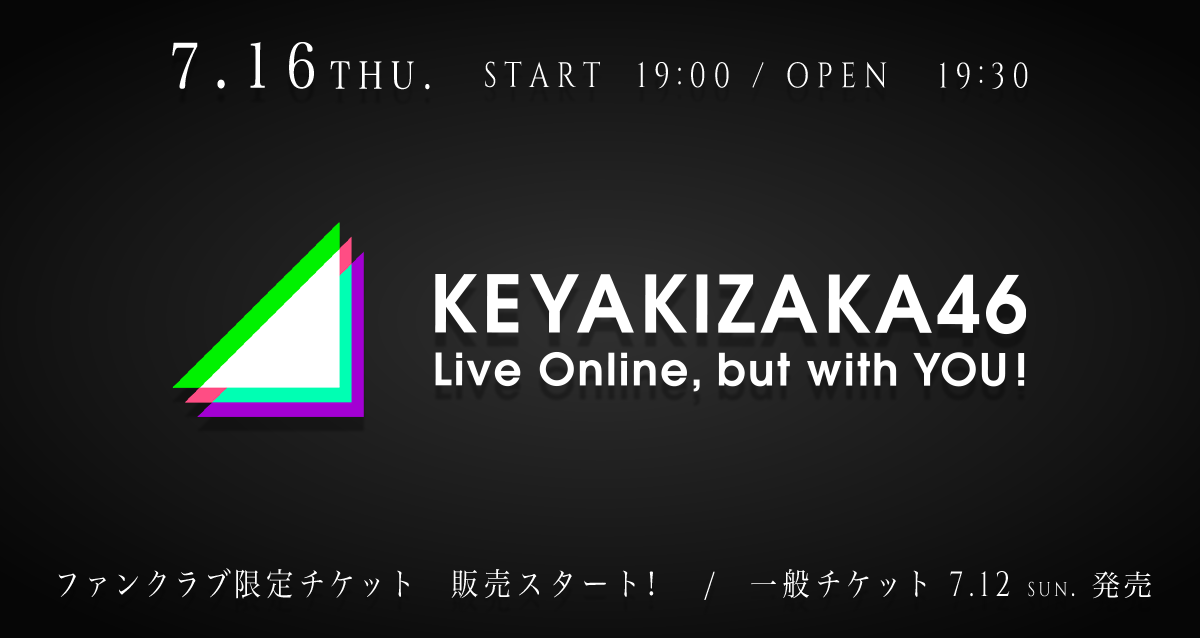 7.16 THU. START 19:00 / OPEN 19:30

KEYAKIZAKA46
Live Online, but with YOU!

ファンクラブ限定チケット 販売スタート! / 一般チケット 7.12 SUN. 発売